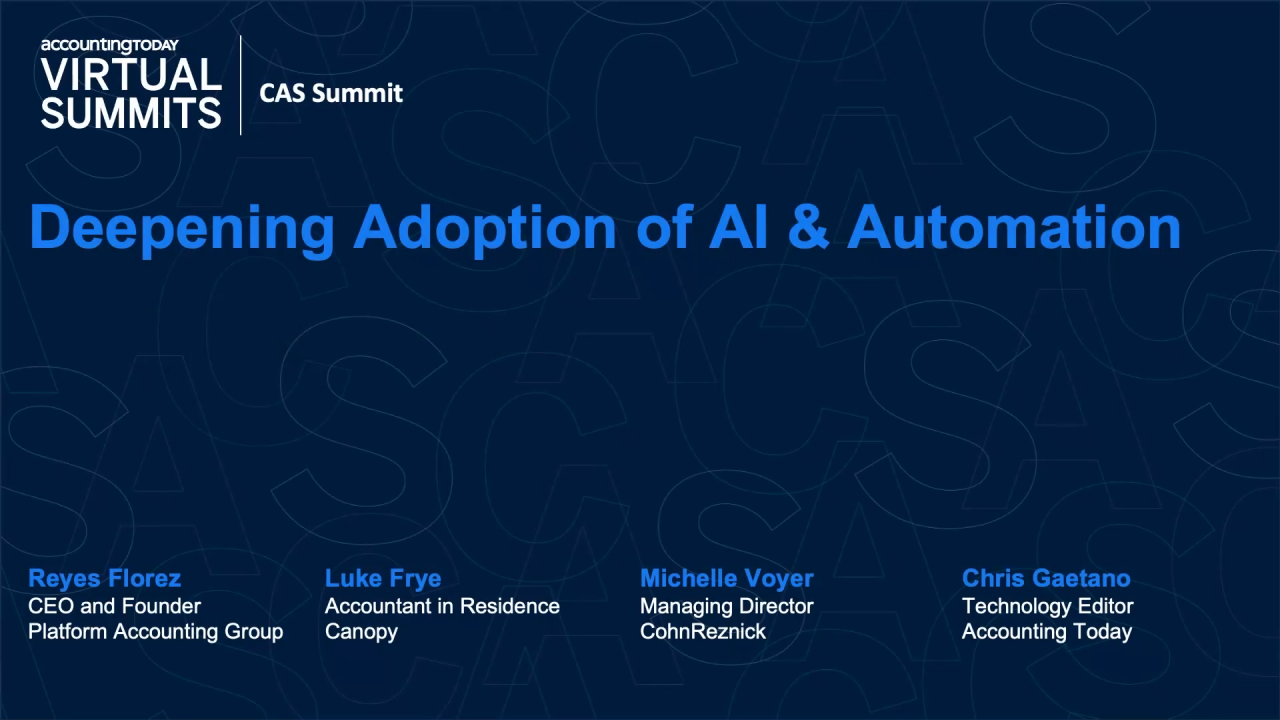 accountingTODAY
VIRTUAL SUMMITS

CAS Summit

Deepening Adoption of AI & Automation

Reyes Florez
CEO and Founder
Platform Accounting Group

Luke Frye
Accountant in Residence
Canopy

Michelle Voyer
Managing Director
CohnReznick

Chris Gaetano
Technology Editor
Accounting Today